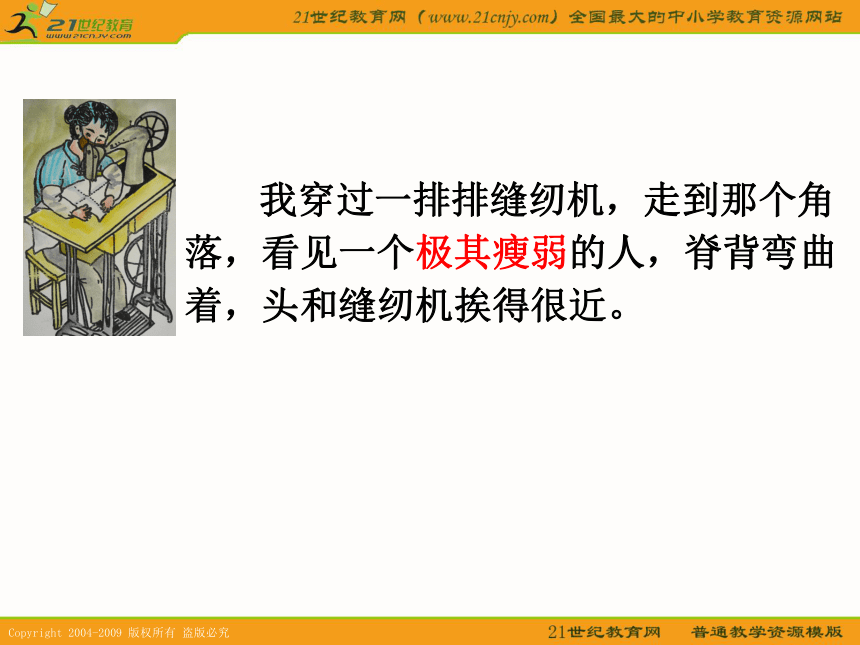 21世纪教育
www.21cnjy.com

21世纪教育网（www.21cnjy.com）全国最大的中小学教育资源网站

我穿过一排排缝纫机，走到那个角落，看见一个极其瘦弱的人，脊背弯曲着，头和缝纫机挨得很近。

Copyright 2004-2009 版权所有 盗版必究

21世纪教育网 普通教学资源模版